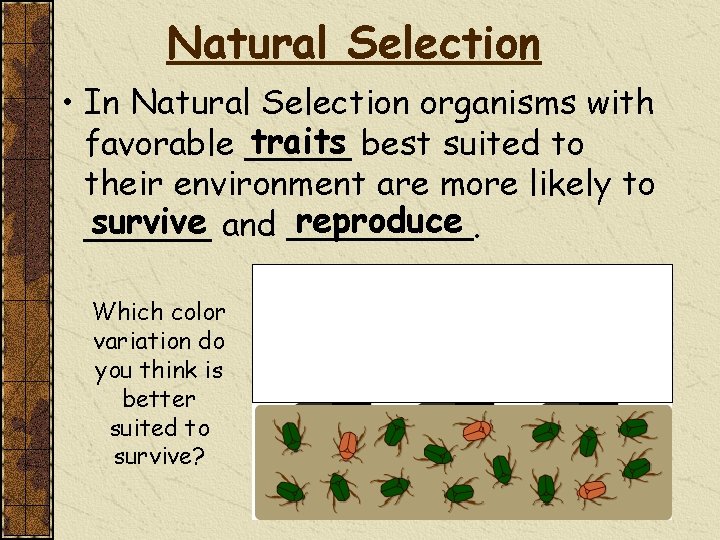 Natural Selection

• In Natural Selection organisms with favorable traits best suited to their environment are more likely to survive and reproduce.

Which color variation do you think is better suited to survive?